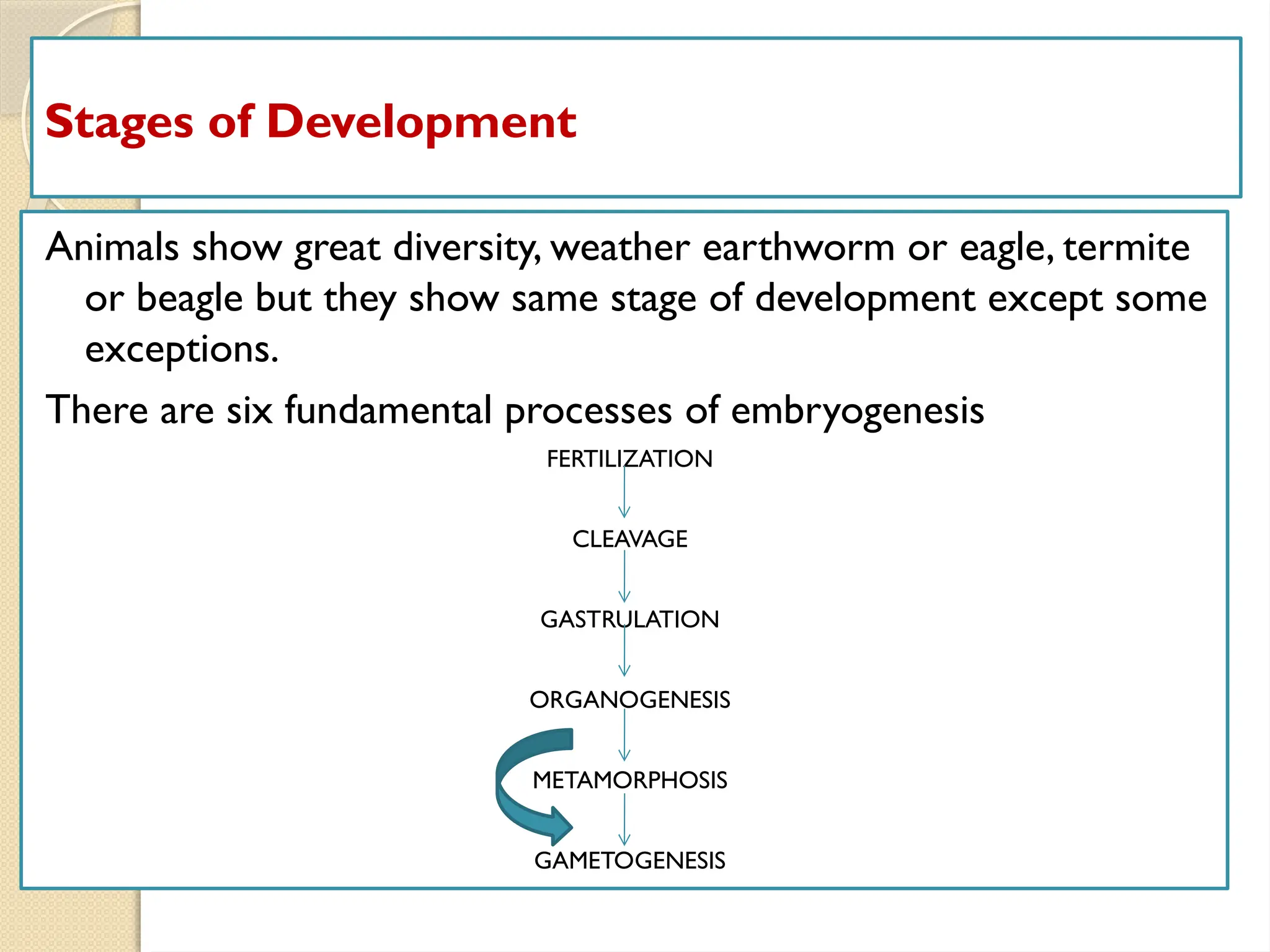 Stages of Development

Animals show great diversity, weather earthworm or eagle, termite or beagle but they show same stage of development except some exceptions.

There are six fundamental processes of embryogenesis

FERTILIZATION

CLEAVAGE

GASTRULATION

ORGANOGENESIS

METAMORPHOSIS

GAMETOGENESIS